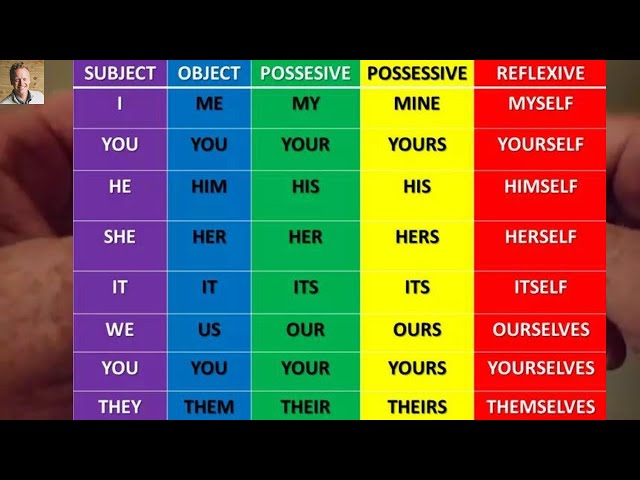 | SUBJECT | OBJECT | POSSESIVE | POSSESSIVE | REFLEXIVE |
|---|---|---|---|---|
| I | ME | MY | MINE | MYSELF |
| YOU | YOU | YOUR | YOURS | YOURSELF |
| HE | HIM | HIS | HIS | HIMSELF |
| SHE | HER | HER | HERS | HERSELF |
| IT | IT | ITS | ITS | ITSELF |
| WE | US | OUR | OURS | OURSELVES |
| YOU | YOU | YOUR | YOURS | YOURSELVES |
| THEY | THEM | THEIR | THEIRS | THEMSELVES |